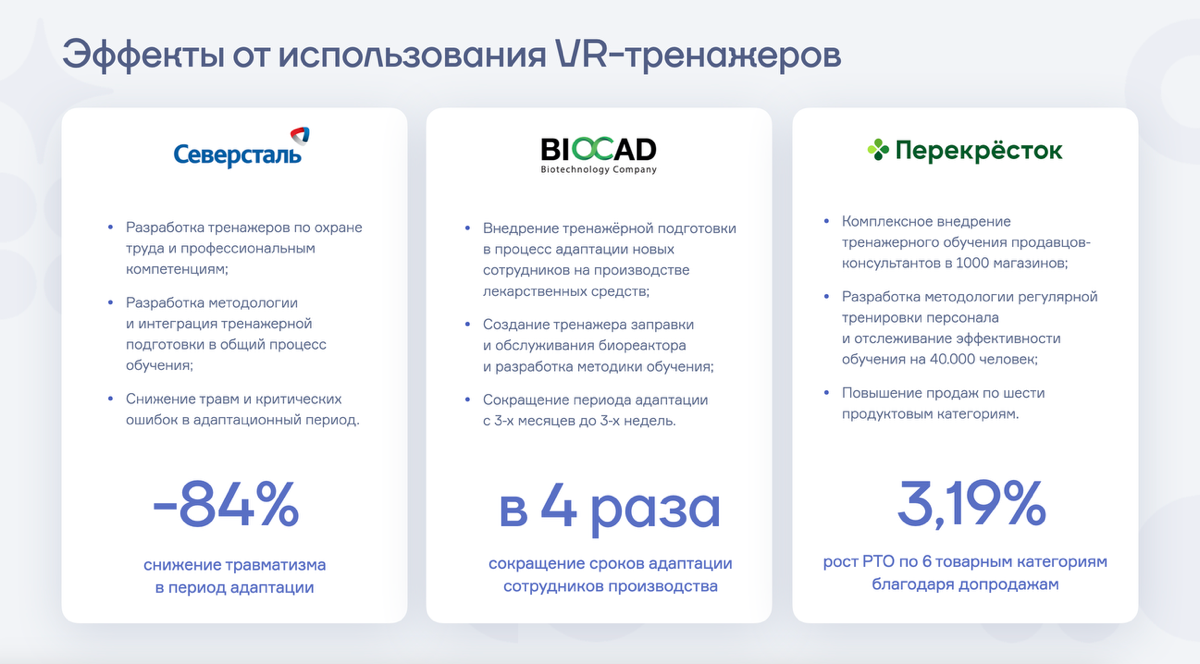 Эффекты от использования VR-тренажеров

Северсталь

• Разработка тренажеров по охране труда и профессиональным компетенциям;

• Разработка методологии и интеграция тренажерной подготовки в общий процесс обучения;

• Снижение травм и критических ошибок в адаптационный период.

-84%

снижение травматизма в период адаптации

BIOCAD
Biotechnology Company

• Внедрение тренажёрной подготовки в процесс адаптации новых сотрудников на производстве лекарственных средств;

• Создание тренажера заправки и обслуживания биореактора и разработка методики обучения;

• Сокращение периода адаптации с 3-х месяцев до 3-х недель.

в 4 раза

сокращение сроков адаптации сотрудников производства

Перекрёсток

• Комплексное внедрение тренажерного обучения продавцов-консультантов в 1000 магазинов;

• Разработка методологии регулярной тренировки персонала и отслеживание эффективности обучения на 40.000 человек;

• Повышение продаж по шести продуктовым категориям.

3,19%

рост РТО по 6 товарным категориям благодаря допродажам